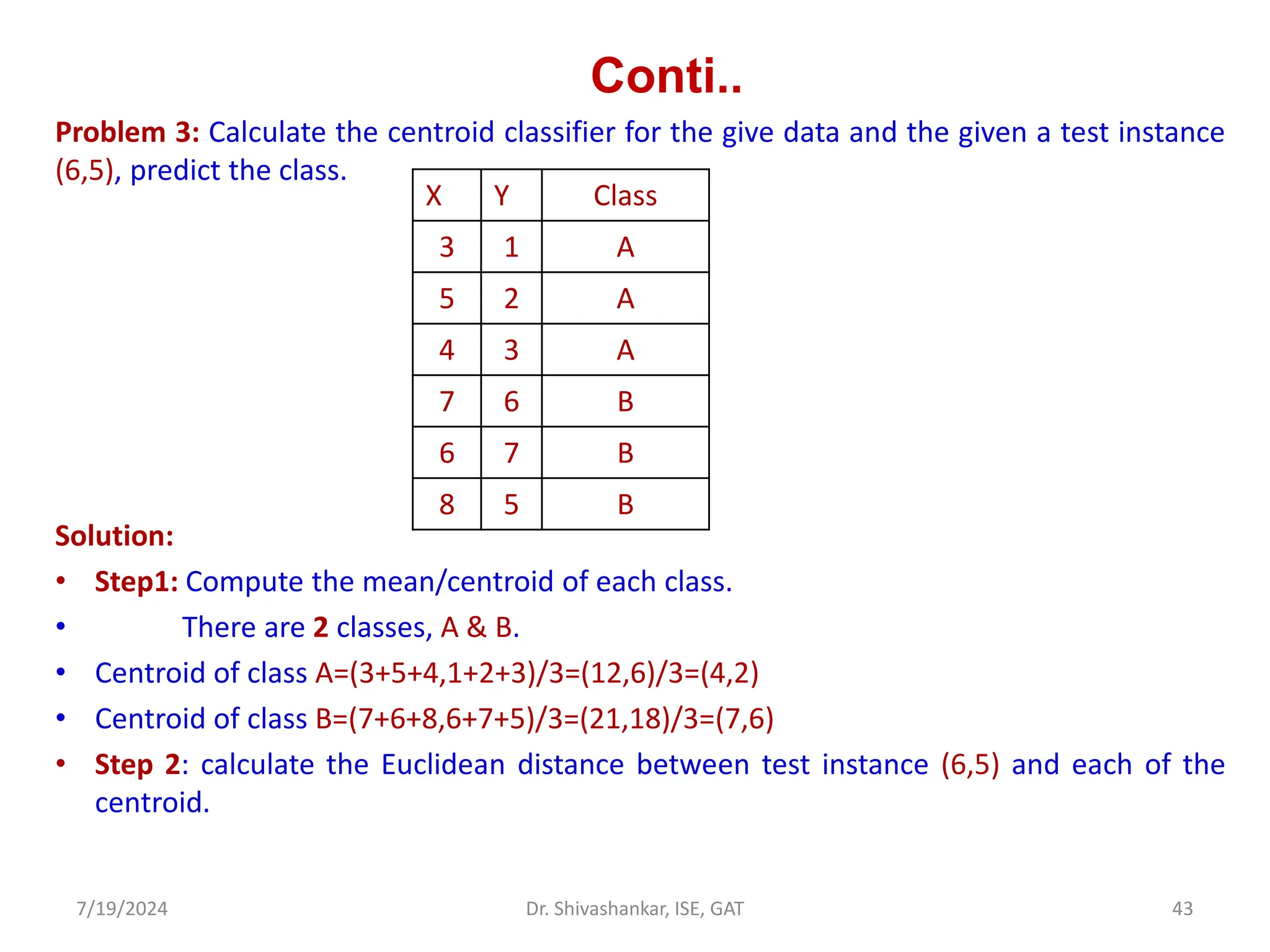 Conti..

Problem 3: Calculate the centroid classifier for the give data and the given a test instance (6,5), predict the class.

| X | Y | Class |
|---|---|---|
| 3 | 1 | A |
| 5 | 2 | A |
| 4 | 3 | A |
| 7 | 6 | B |
| 6 | 7 | B |
| 8 | 5 | B |

Solution:

• Step1: Compute the mean/centroid of each class.
• There are 2 classes, A & B.
• Centroid of class A=(3+5+4,1+2+3)/3=(12,6)/3=(4,2)
• Centroid of class B=(7+6+8,6+7+5)/3=(21,18)/3=(7,6)
• Step 2: calculate the Euclidean distance between test instance (6,5) and each of the centroid.

7/19/2024 Dr. Shivashankar, ISE, GAT 43